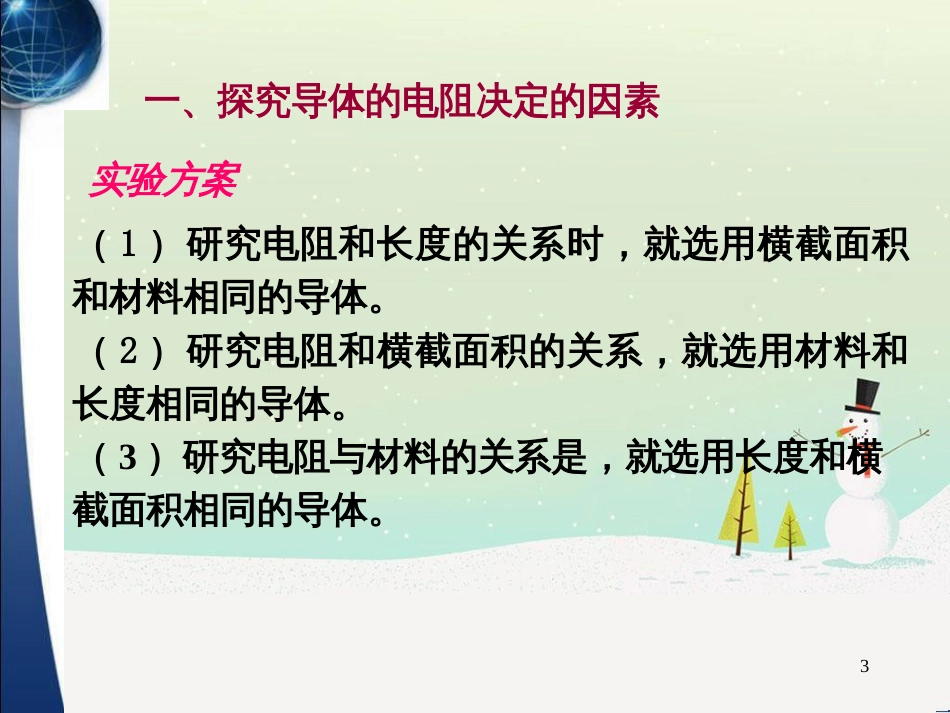 一、探究导体的电阻决定的因素

实验方案

（1）研究电阻和长度的关系时，就选用横截面积和材料相同的导体。
（2）研究电阻和横截面积的关系，就选用材料和长度相同的导体。
（3）研究电阻与材料的关系是，就选用长度和横截面积相同的导体。

3